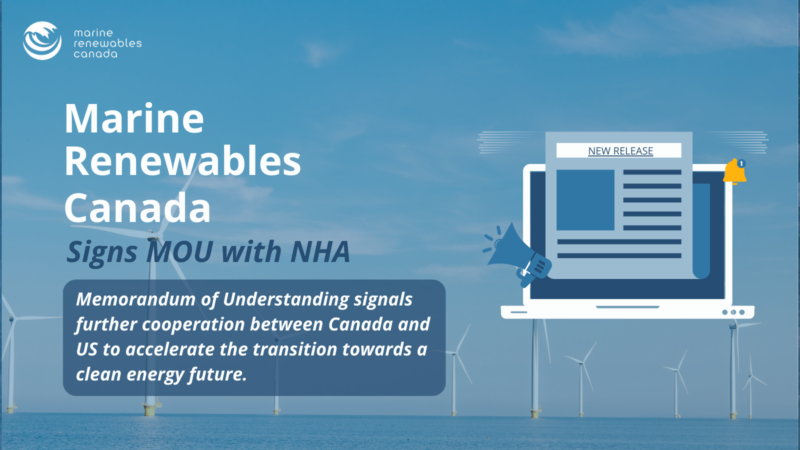 marine renewables canada

Marine Renewables Canada

Signs MOU with NHA

Memorandum of Understanding signals further cooperation between Canada and US to accelerate the transition towards a clean energy future.

NEW RELEASE

1